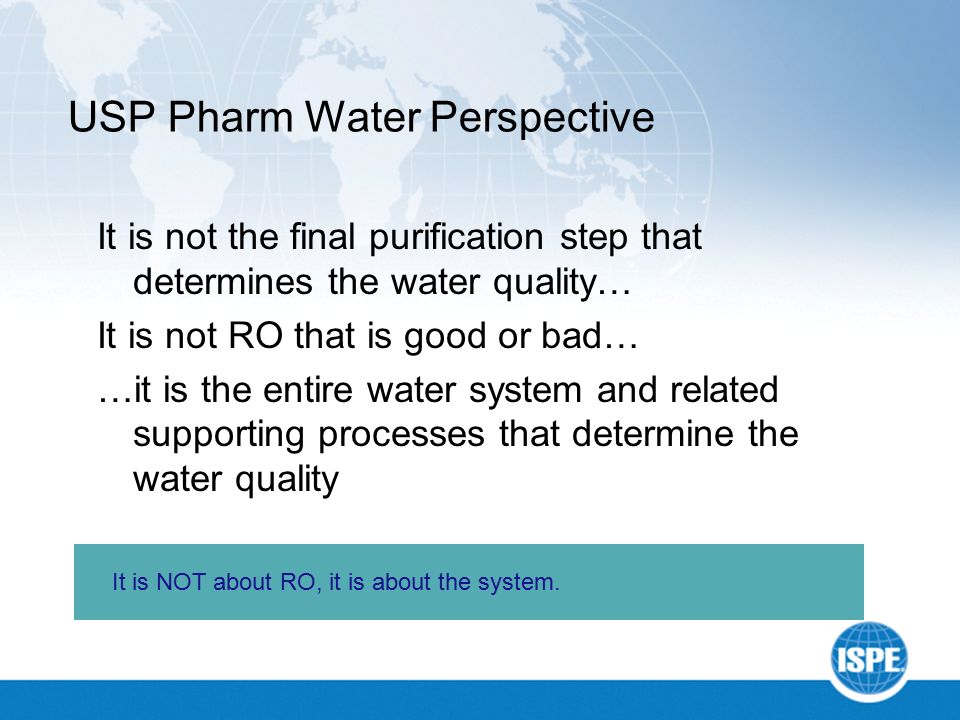 USP Pharm Water Perspective

It is not the final purification step that determines the water quality…

It is not RO that is good or bad…

…it is the entire water system and related supporting processes that determine the water quality

It is NOT about RO, it is about the system.

ISPE